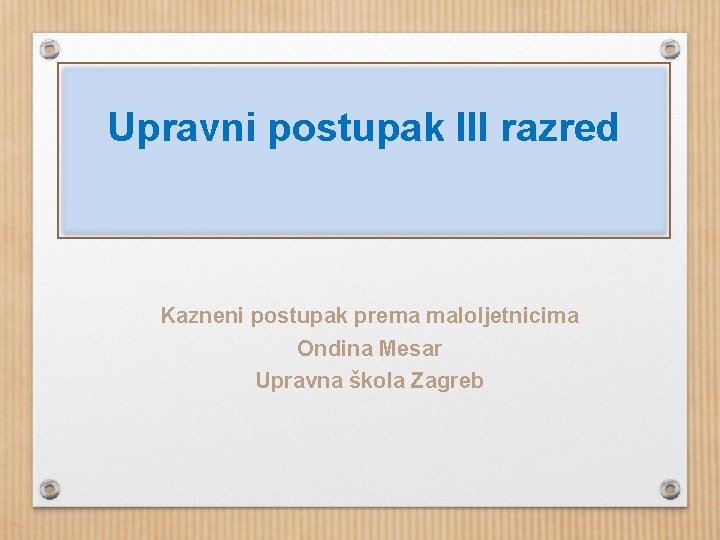 Upravni postupak III razred

Kazneni postupak prema maloljetnicima
Ondina Mesar
Upravna škola Zagreb